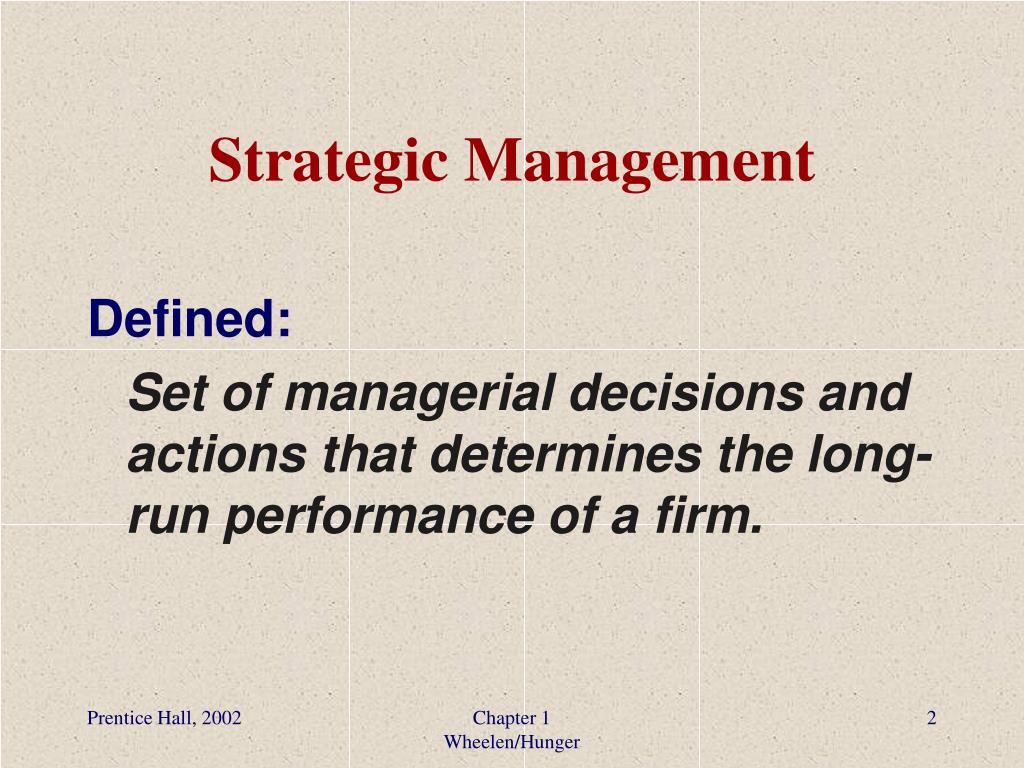 Strategic Management

Defined:

Set of managerial decisions and actions that determines the long-run performance of a firm.

Prentice Hall, 2002

Chapter 1
Wheelen/Hunger

2